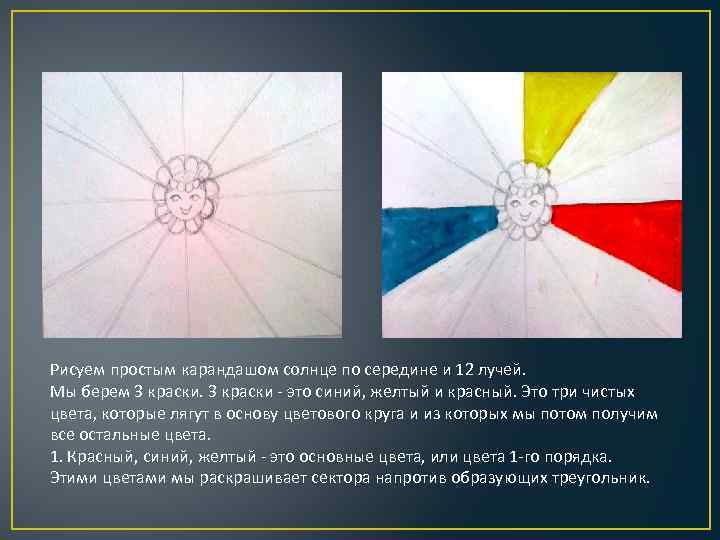 Рисуем простым карандашом солнце по середине и 12 лучей.
Мы берем 3 краски. 3 краски - это синий, желтый и красный. Это три чистых цвета, которые лягут в основу цветового круга и из которых мы потом получим все остальные цвета.
1. Красный, синий, желтый - это основные цвета, или цвета 1-го порядка. Этими цветами мы раскрашивает сектора напротив образующих треугольник.